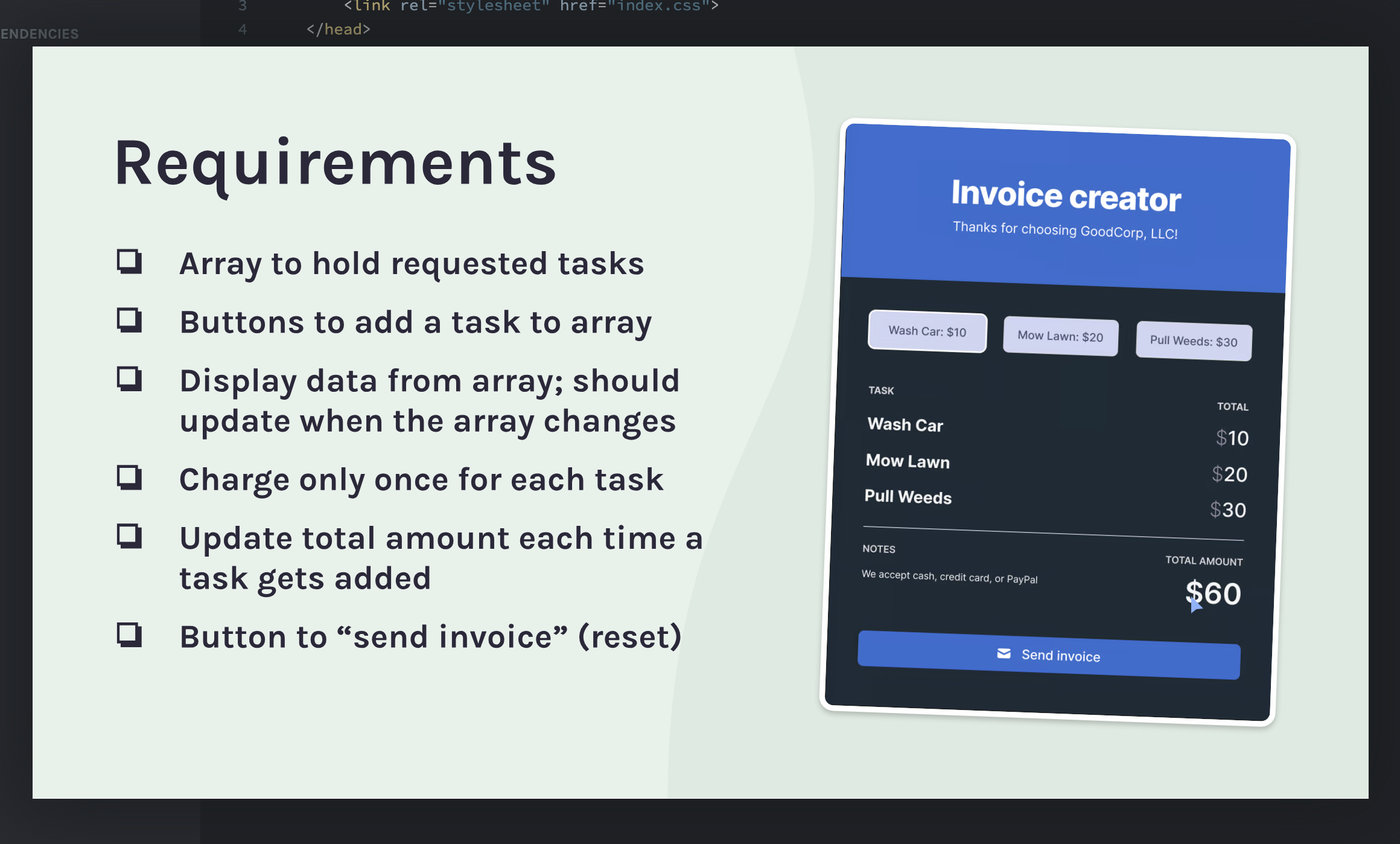 3 <link rel="stylesheet" href="index.css">
ENDENCIES
4 </head>

Requirements

❑ Array to hold requested tasks

❑ Buttons to add a task to array

❑ Display data from array; should update when the array changes

❑ Charge only once for each task

❑ Update total amount each time a task gets added

❑ Button to “send invoice” (reset)

Invoice creator

Thanks for choosing GoodCorp, LLC!

Wash Car: $10 Mow Lawn: $20 Pull Weeds: $30

| TASK | TOTAL |
|---|---|
| Wash Car | $10 |
| Mow Lawn | $20 |
| Pull Weeds | $30 |

NOTES

We accept cash, credit card, or PayPal

TOTAL AMOUNT

$60

Send invoice